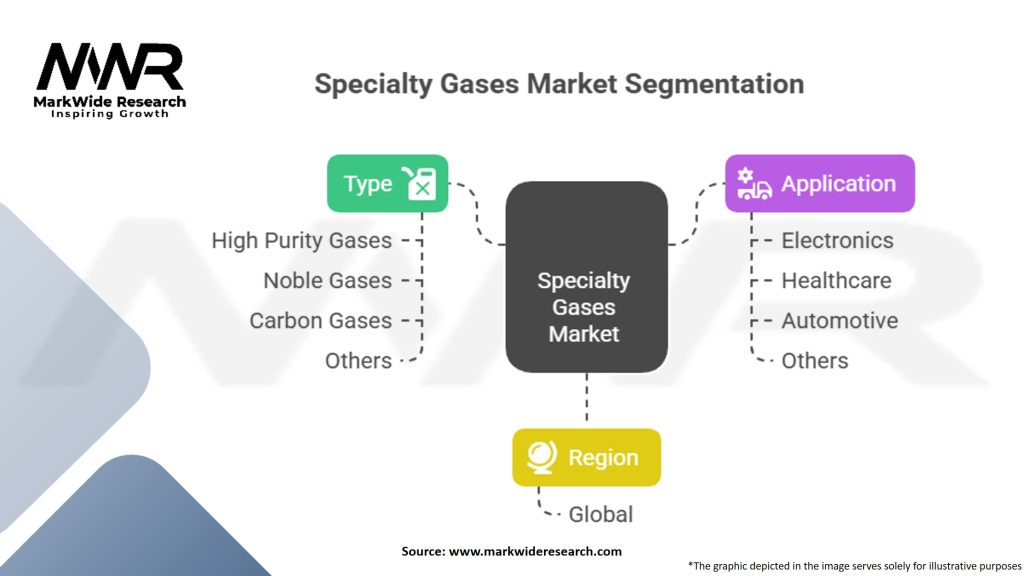 MWR
MarkWide Research
Inspiring Growth

Specialty Gases Market Segmentation

Type
High Purity Gases
Noble Gases
Carbon Gases
Others

Specialty Gases Market

Application
Electronics
Healthcare
Automotive
Others

Region
Global

Source: www.markwideresearch.com

*The graphic depicted in the image serves solely for illustrative purposes